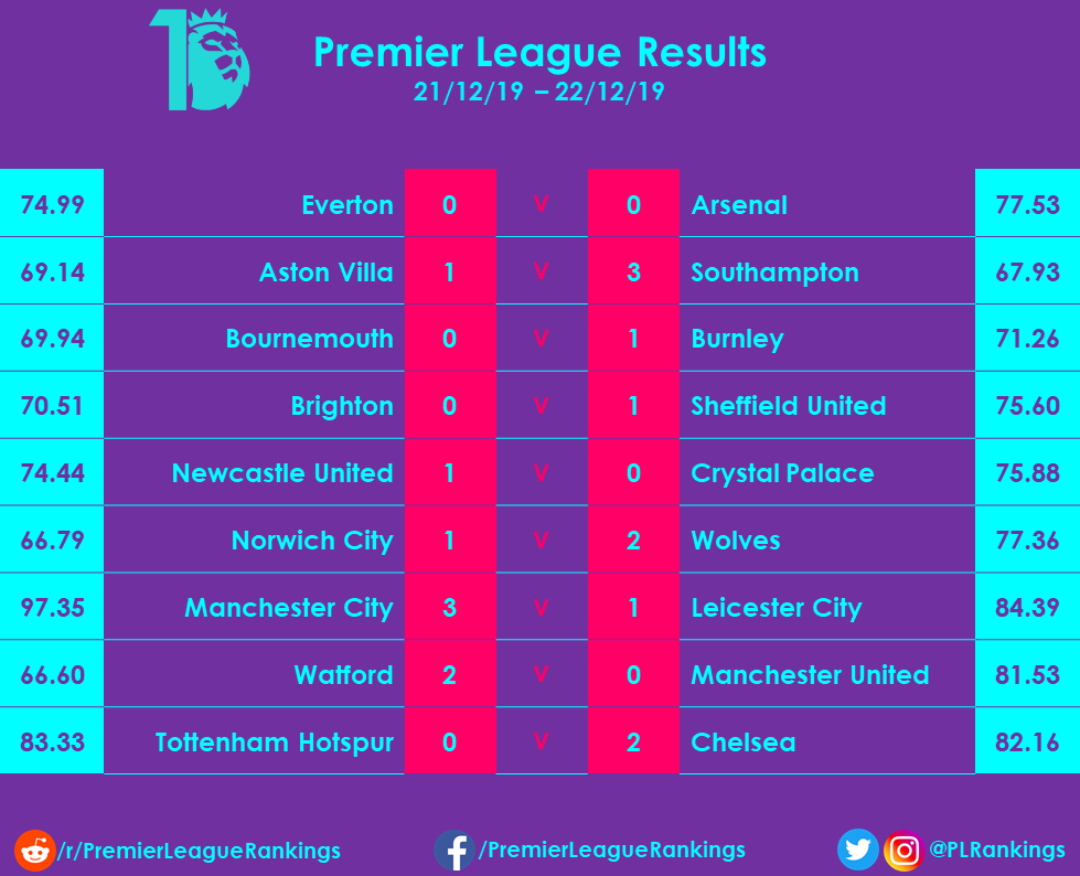 Premier League Results
21/12/19 – 22/12/19

| 74.99 | Everton | 0 | V | 0 | Arsenal | 77.53 |
|---|---|---|---|---|---|---|
| 69.14 | Aston Villa | 1 | V | 3 | Southampton | 67.93 |
| 69.94 | Bournemouth | 0 | V | 1 | Burnley | 71.26 |
| 70.51 | Brighton | 0 | V | 1 | Sheffield United | 75.60 |
| 74.44 | Newcastle United | 1 | V | 0 | Crystal Palace | 75.88 |
| 66.79 | Norwich City | 1 | V | 2 | Wolves | 77.36 |
| 97.35 | Manchester City | 3 | V | 1 | Leicester City | 84.39 |
| 66.60 | Watford | 2 | V | 0 | Manchester United | 81.53 |
| 83.33 | Tottenham Hotspur | 0 | V | 2 | Chelsea | 82.16 |

/r/PremierLeagueRankings
/PremierLeagueRankings
@PLRankings